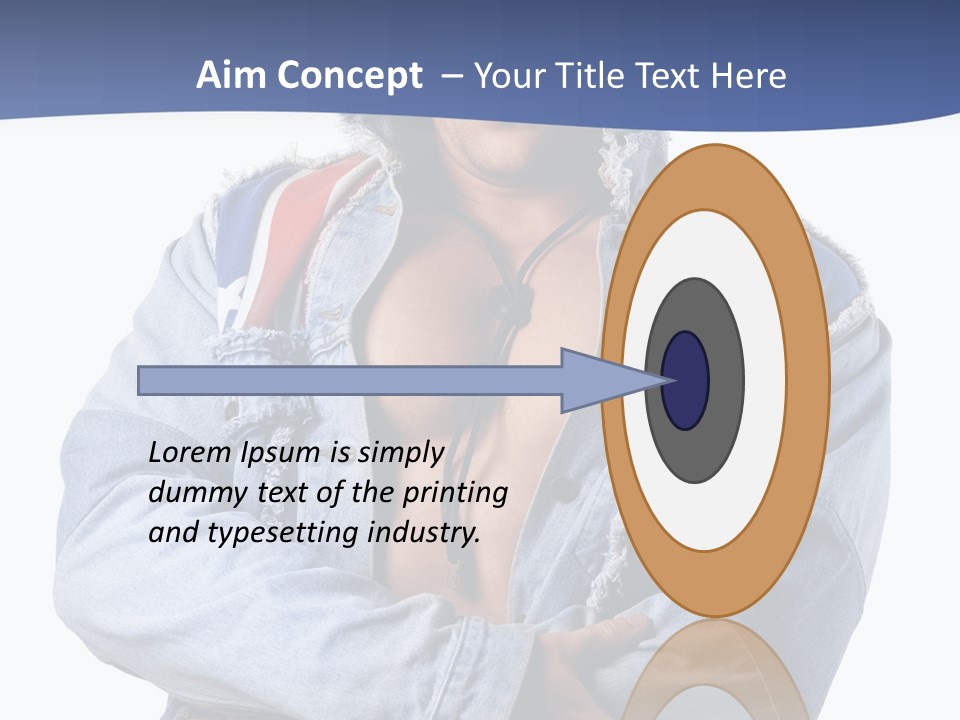 Aim Concept – Your Title Text Here

Lorem Ipsum is simply dummy text of the printing and typesetting industry.